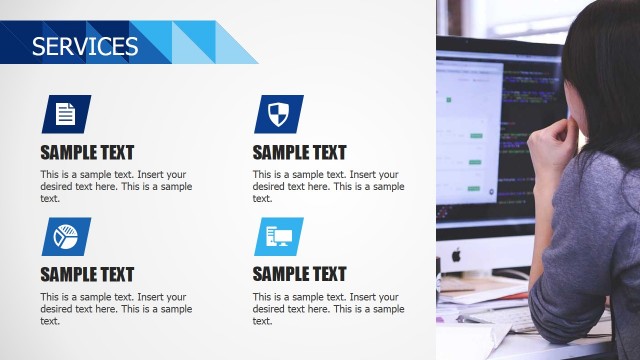 SERVICES

SAMPLE TEXT

This is a sample text. Insert your desired text here. This is a sample text.

SAMPLE TEXT

This is a sample text. Insert your desired text here. This is a sample text.

SAMPLE TEXT

This is a sample text. Insert your desired text here. This is a sample text.

SAMPLE TEXT

This is a sample text. Insert your desired text here. This is a sample text.